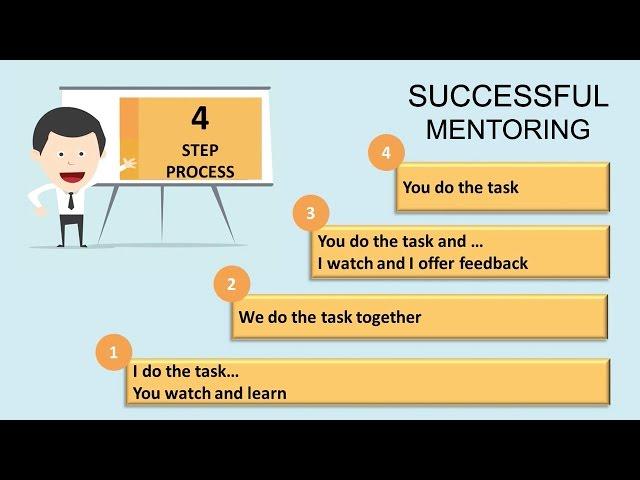 4
STEP
PROCESS

SUCCESSFUL
MENTORING

4
You do the task

3
You do the task and …
I watch and I offer feedback

2
We do the task together

1
I do the task…
You watch and learn